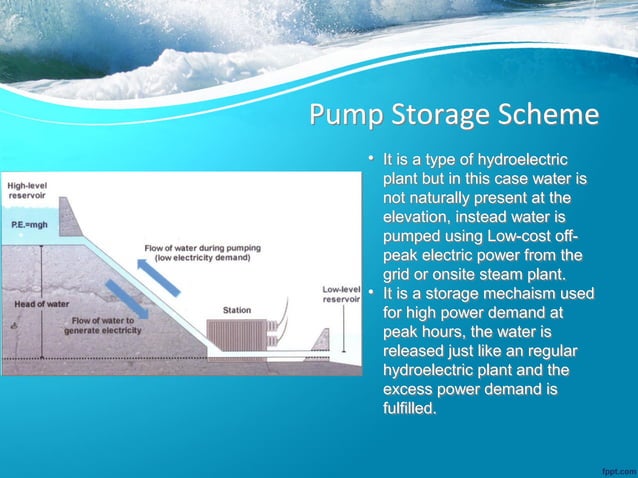 Pump Storage Scheme

High-level reservoir

P.E.=mgh

Flow of water during pumping (low electricity demand)

Head of water

Flow of water to generate electricity

Station

Low-level reservoir

• It is a type of hydroelectric plant but in this case water is not naturally present at the elevation, instead water is pumped using Low-cost off-peak electric power from the grid or onsite steam plant.
• It is a storage mechaism used for high power demand at peak hours, the water is released just like an regular hydroelectric plant and the excess power demand is fulfilled.

fppt.com